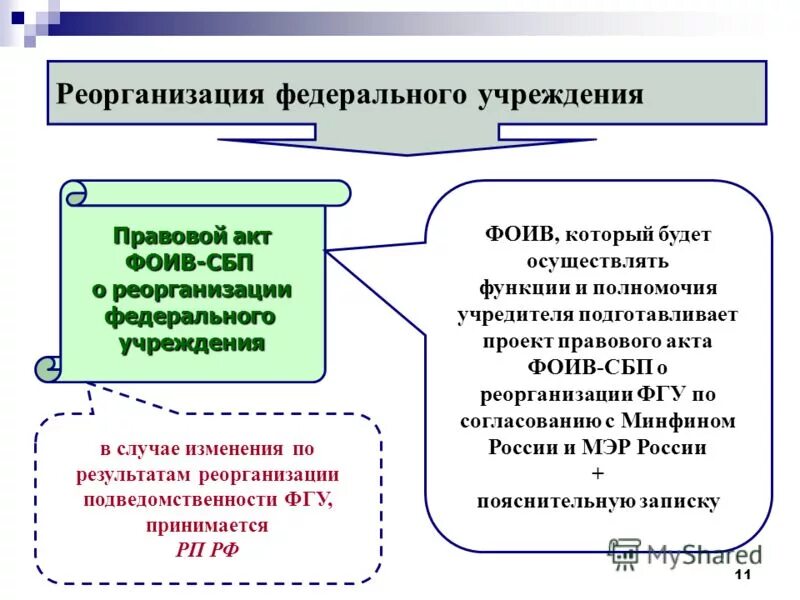 Реорганизация федерального учреждения

Правовой акт ФОИВ-СБП о реорганизации федерального учреждения

ФОИВ, который будет осуществлять функции и полномочия учредителя подготавливает проект правового акта ФОИВ-СБП о реорганизации ФГУ по согласованию с Минфином России и МЭР России
+
пояснительную записку

в случае изменения по результатам реорганизации подведомственности ФГУ, принимается
РП РФ

MyShared

11